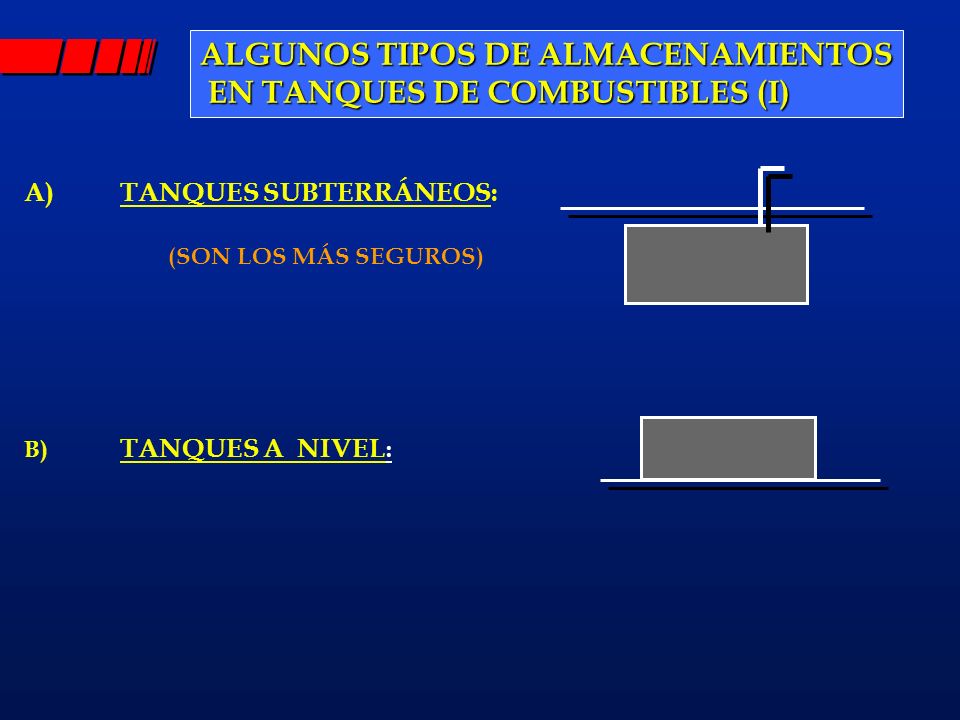 ALGUNOS TIPOS DE ALMACENAMIENTOS EN TANQUES DE COMBUSTIBLES (I)

A) TANQUES SUBTERRÁNEOS:

(SON LOS MÁS SEGUROS)

B) TANQUES A NIVEL: